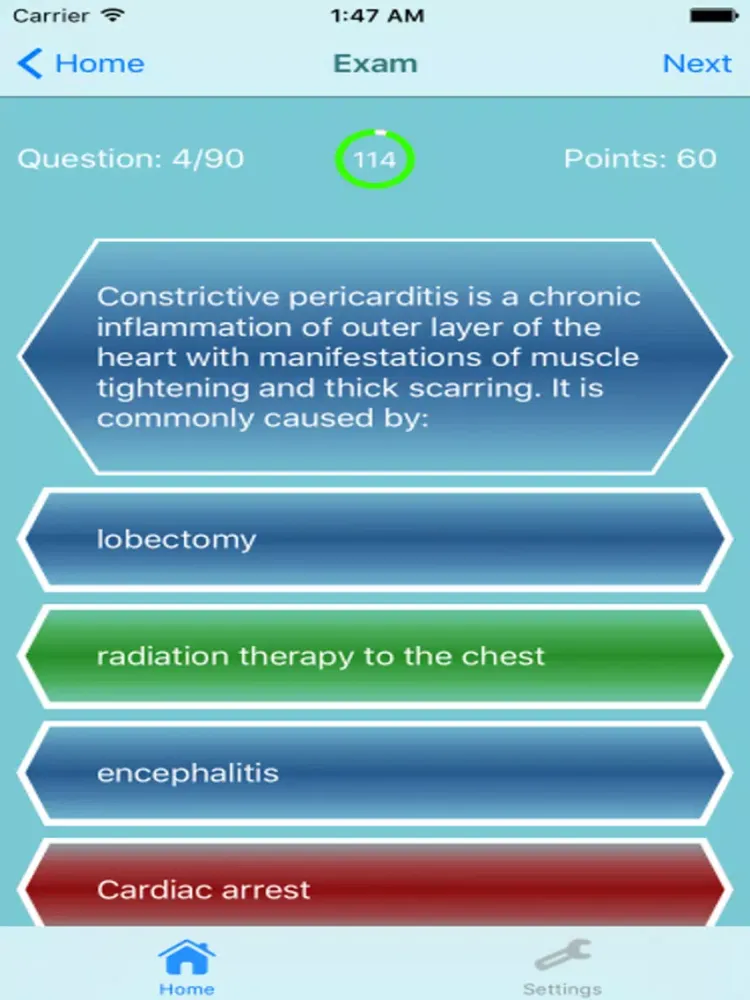 Carrier 1:47 AM

Home Exam Next

Question: 4/90 114 Points: 60

Constrictive pericarditis is a chronic inflammation of outer layer of the heart with manifestations of muscle tightening and thick scarring. It is commonly caused by:

lobectomy

radiation therapy to the chest

encephalitis

Cardiac arrest

Home Settings